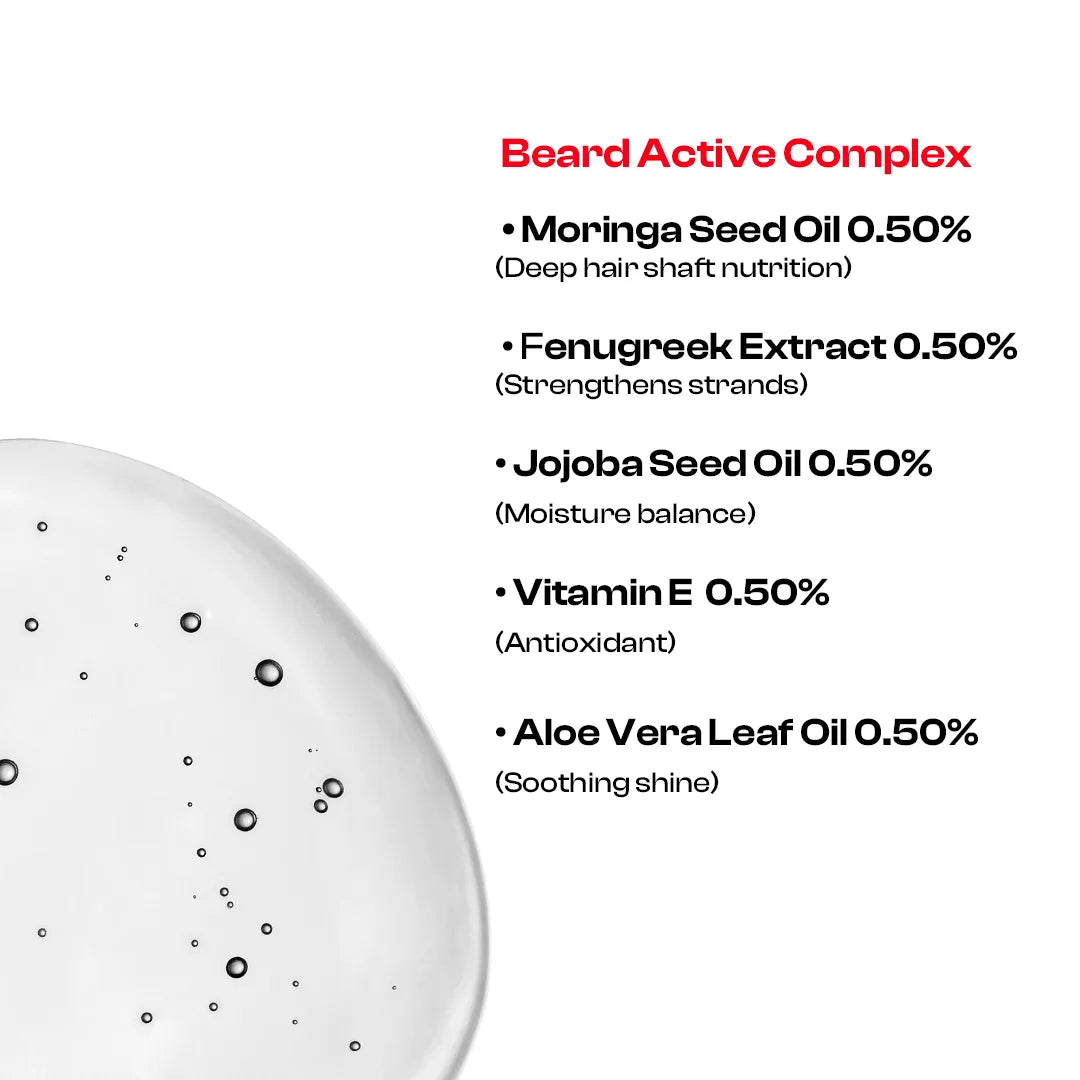 Beard Active Complex

• Moringa Seed Oil 0.50%
(Deep hair shaft nutrition)

• Fenugreek Extract 0.50%
(Strengthens strands)

• Jojoba Seed Oil 0.50%
(Moisture balance)

• Vitamin E 0.50%
(Antioxidant)

• Aloe Vera Leaf Oil 0.50%
(Soothing shine)